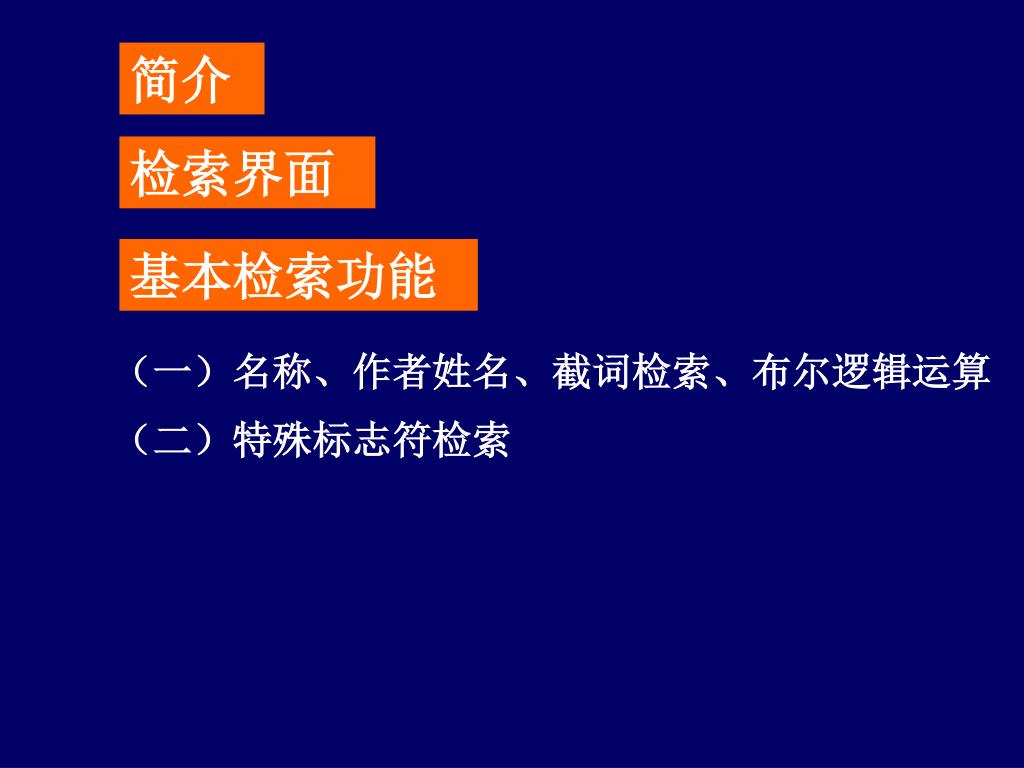 简介

检索界面

基本检索功能

（一）名称、作者姓名、截词检索、布尔逻辑运算

（二）特殊标志符检索